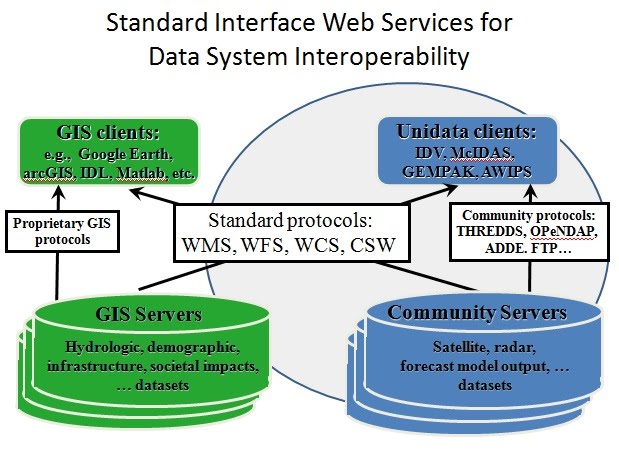 Standard Interface Web Services for Data System Interoperability

GIS clients:
e.g., Google Earth, arcGIS, IDL, Matlab, etc.

Unidata clients:
IDV, McIDAS, GEMPAK, AWIPS

Proprietary GIS protocols

Standard protocols:
WMS, WFS, WCS, CSW

Community protocols:
THREDDS, OPeNDAP, ADDE. FTP…

GIS Servers
Hydrologic, demographic, infrastructure, societal impacts, … datasets

Community Servers
Satellite, radar, forecast model output, … datasets